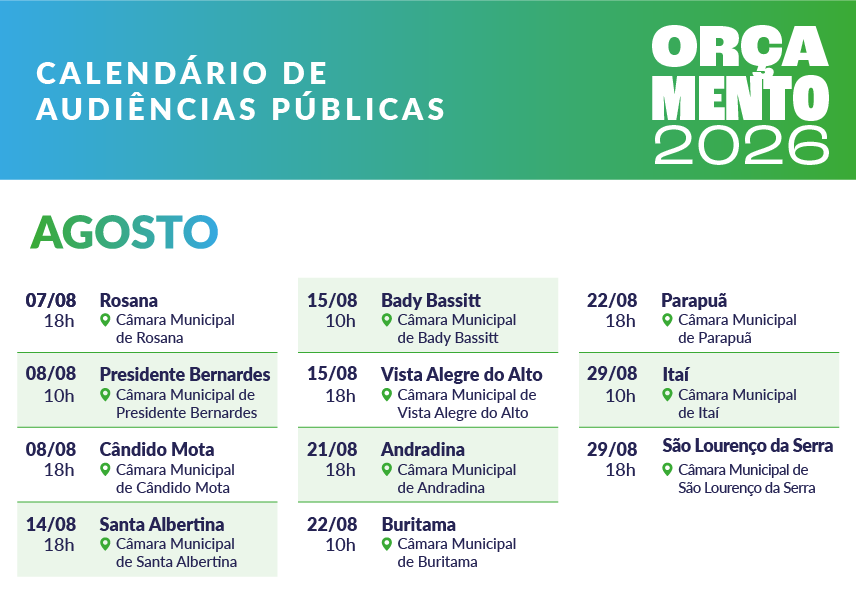 CALENDÁRIO DE AUDIÊNCIAS PÚBLICAS

ORÇAMENTO 2026

AGOSTO

07/08 18h Rosana
Câmara Municipal de Rosana

08/08 10h Presidente Bernardes
Câmara Municipal de Presidente Bernardes

08/08 18h Cândido Mota
Câmara Municipal de Cândido Mota

14/08 18h Santa Albertina
Câmara Municipal de Santa Albertina

15/08 10h Bady Bassitt
Câmara Municipal de Bady Bassitt

15/08 18h Vista Alegre do Alto
Câmara Municipal de Vista Alegre do Alto

21/08 18h Andradina
Câmara Municipal de Andradina

22/08 10h Buritama
Câmara Municipal de Buritama

22/08 18h Parapuã
Câmara Municipal de Parapuã

29/08 10h Itaí
Câmara Municipal de Itaí

29/08 18h São Lourenço da Serra
Câmara Municipal de São Lourenço da Serra